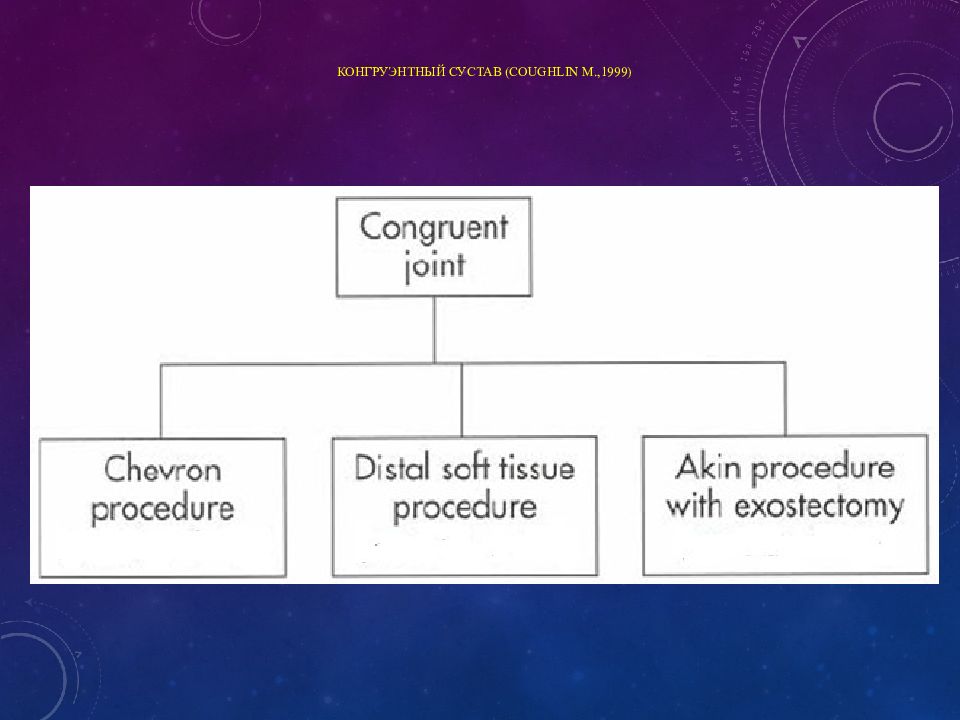 КОНГРУЭНТНЫЙ СУСТАВ (COUGHLIN M.,1999)

Congruent joint

Chevron procedure

Distal soft tissue procedure

Akin procedure with exostectomy